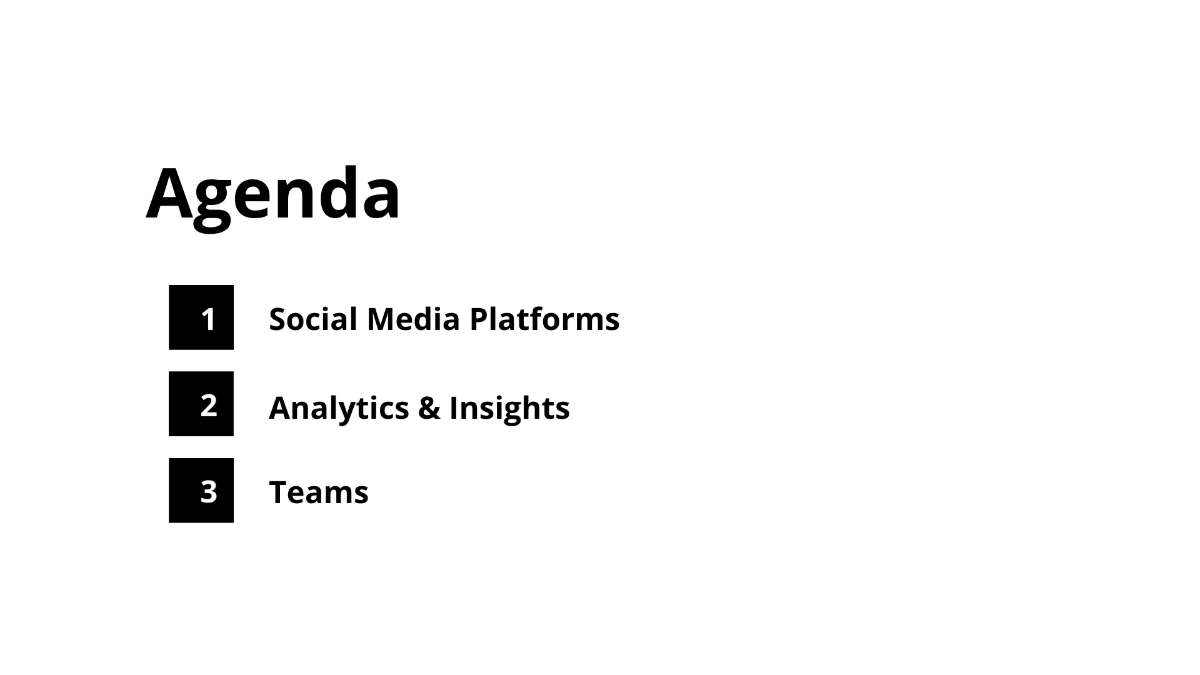 Agenda

1 Social Media Platforms

2 Analytics & Insights

3 Teams